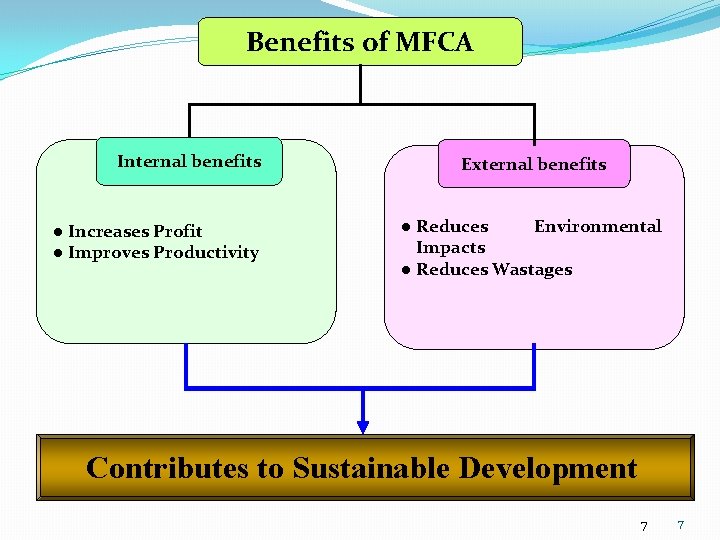 Benefits of MFCA

Internal benefits

● Increases Profit
● Improves Productivity

External benefits

● Reduces Environmental Impacts
● Reduces Wastages

Contributes to Sustainable Development

7 7